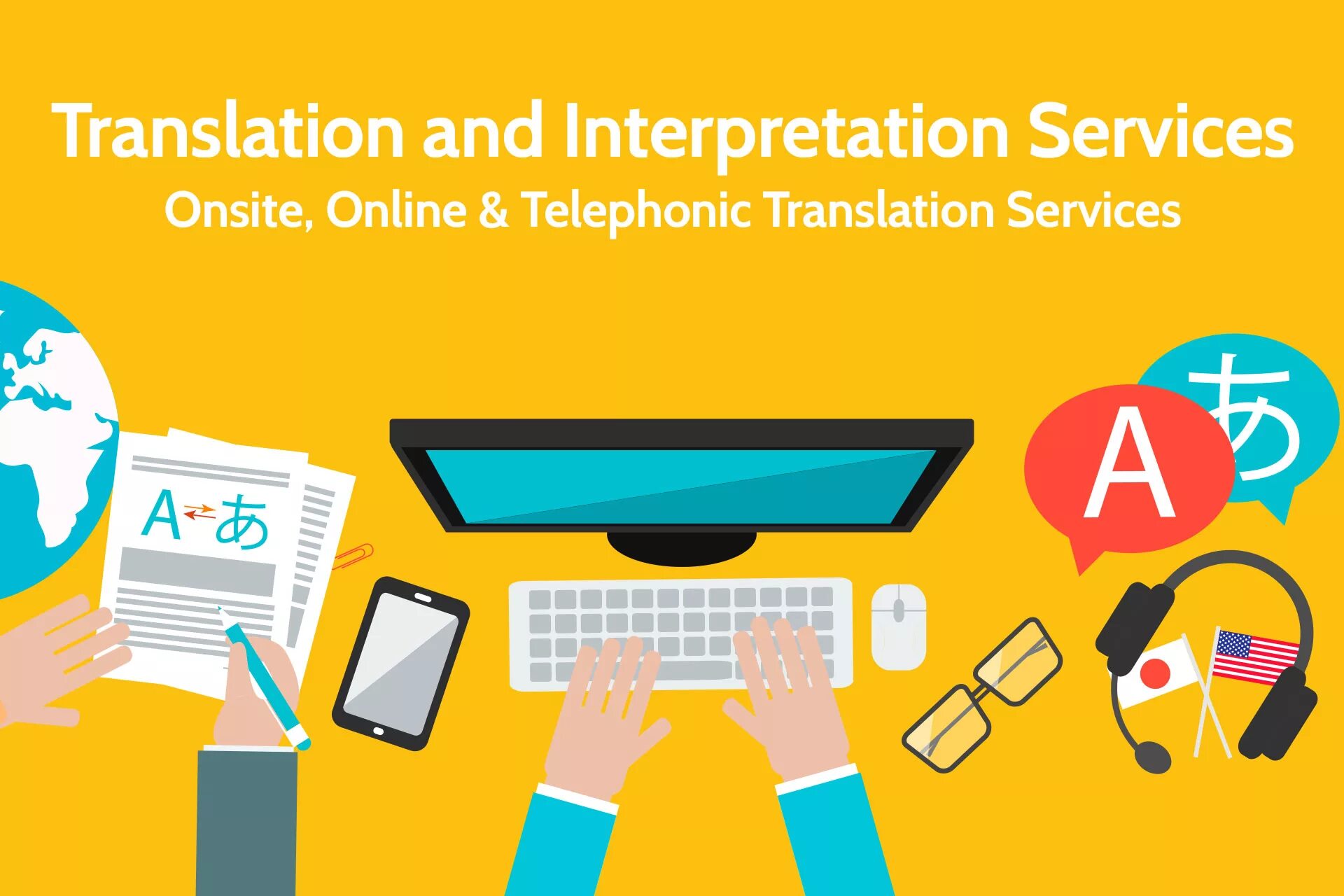 Translation and Interpretation Services
Onsite, Online & Telephonic Translation Services

A あ

A あ